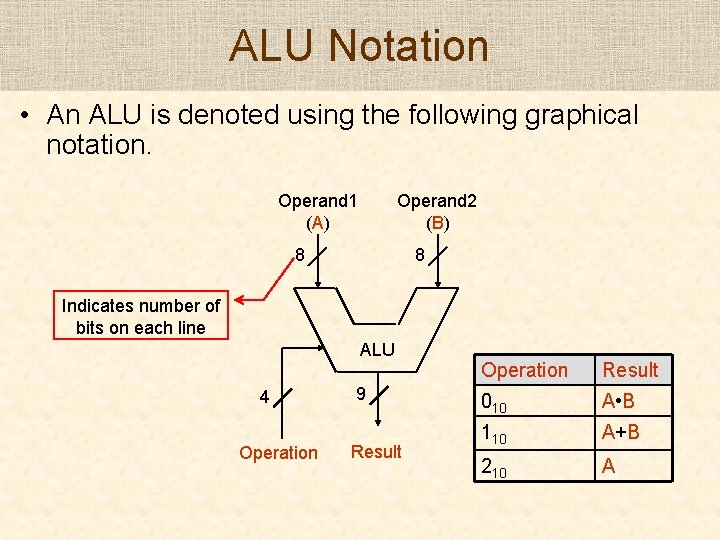 ALU Notation

• An ALU is denoted using the following graphical notation.

Operand1
(A)

Operand2
(B)

8

8

Indicates number of bits on each line

ALU

4

9

Operation

Result

| Operation | Result |
|---|---|
| $0_{10}$ | A•B |
| $1_{10}$ | A+B |
| $2_{10}$ | A |